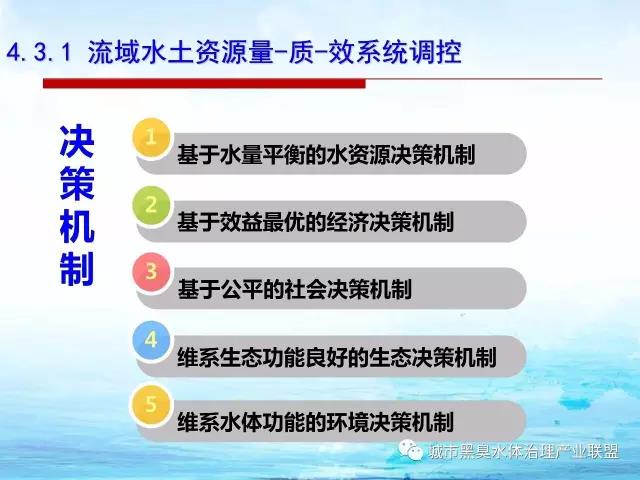 4.3.1 流域水土资源量-质-效系统调控

决策机制

1 基于水量平衡的水资源决策机制

2 基于效益最优的经济决策机制

3 基于公平的社会决策机制

4 维系生态功能良好的生态决策机制

5 维系水体功能的环境决策机制

城市黑臭水体治理产业联盟